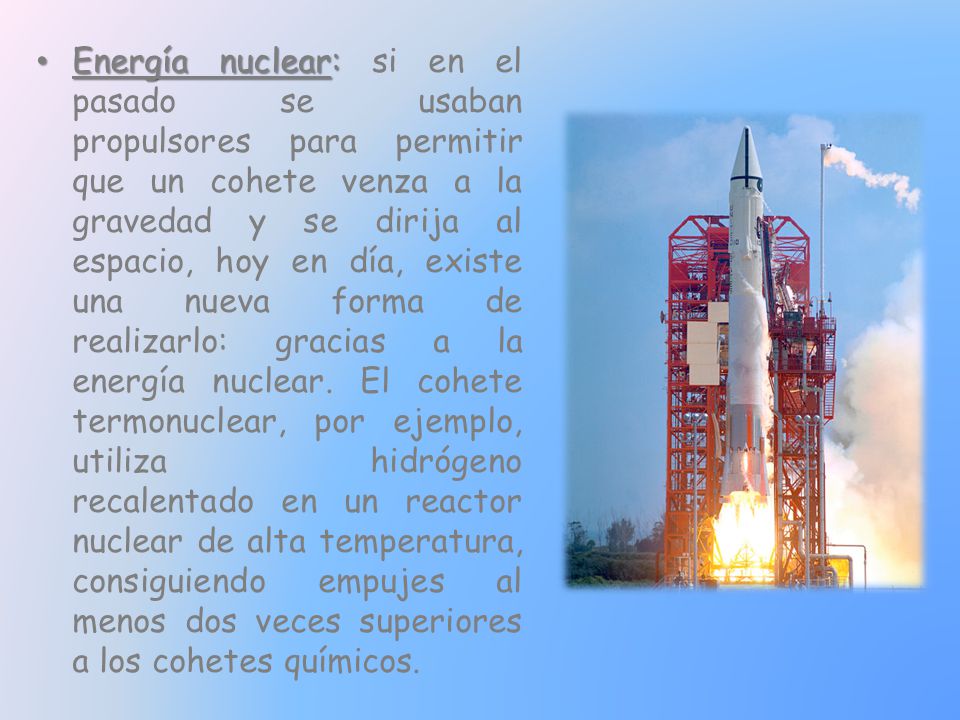 • Energía nuclear: si en el pasado se usaban propulsores para permitir que un cohete venza a la gravedad y se dirija al espacio, hoy en día, existe una nueva forma de realizarlo: gracias a la energía nuclear. El cohete termonuclear, por ejemplo, utiliza hidrógeno recalentado en un reactor nuclear de alta temperatura, consiguiendo empujes al menos dos veces superiores a los cohetes químicos.